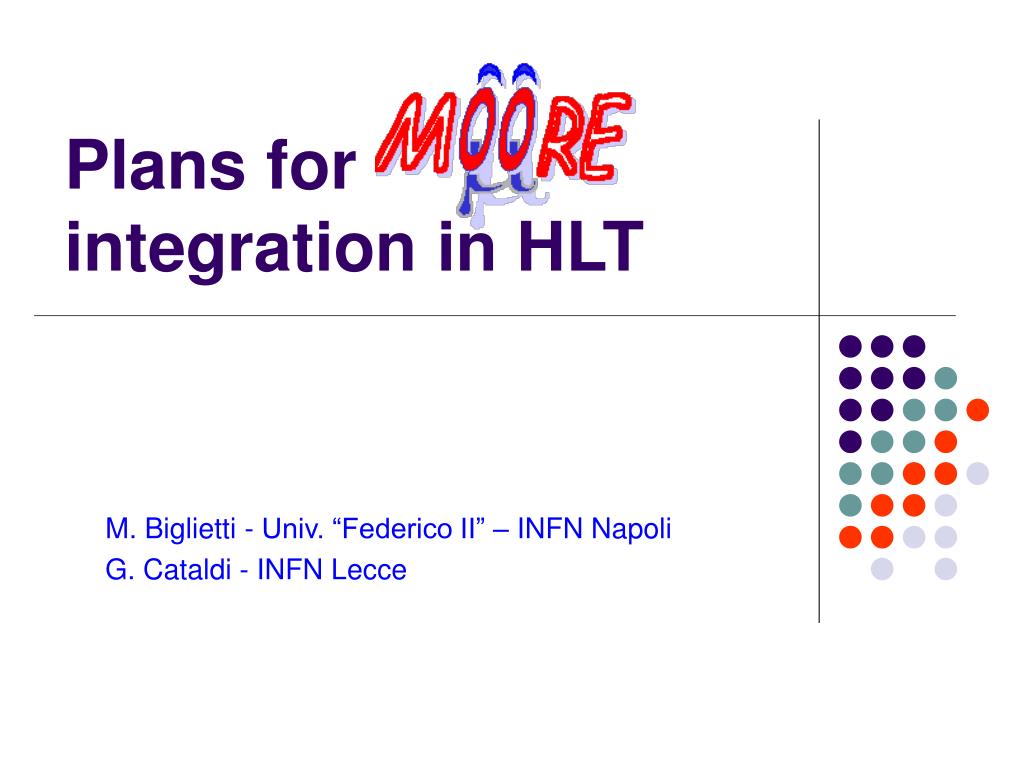 Plans for MOORE integration in HLT

M. Biglietti - Univ. “Federico II” – INFN Napoli
G. Cataldi - INFN Lecce